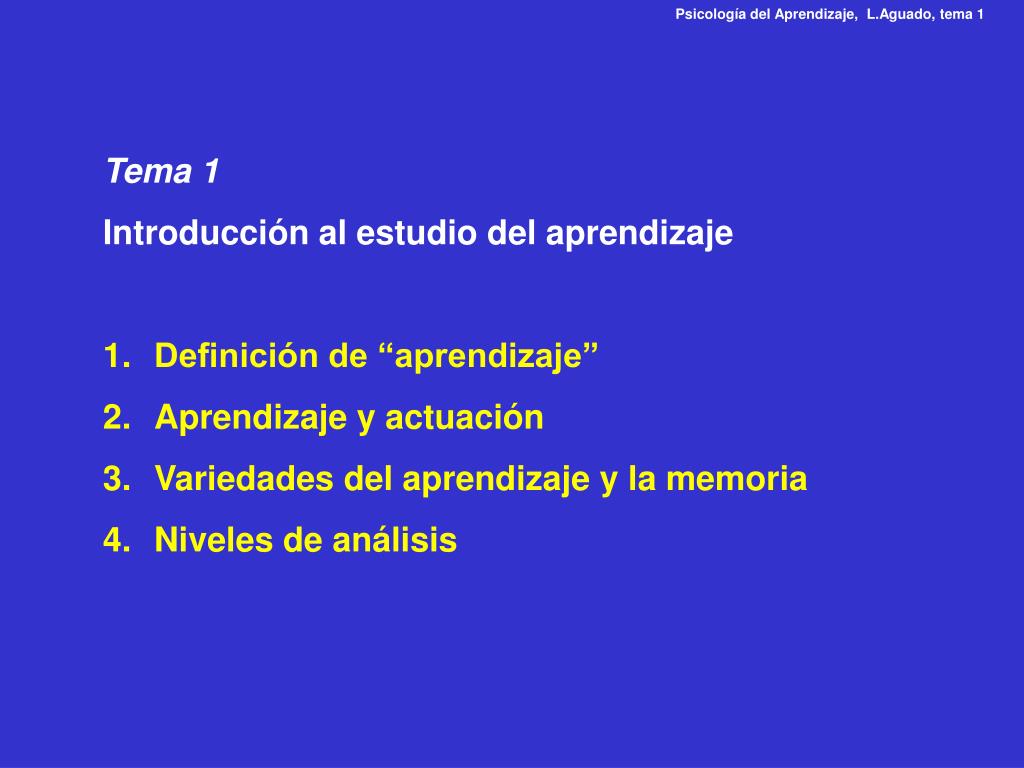 Psicología del Aprendizaje, L.Aguado, tema 1

Tema 1

Introducción al estudio del aprendizaje

1. Definición de “aprendizaje”
2. Aprendizaje y actuación
3. Variedades del aprendizaje y la memoria
4. Niveles de análisis